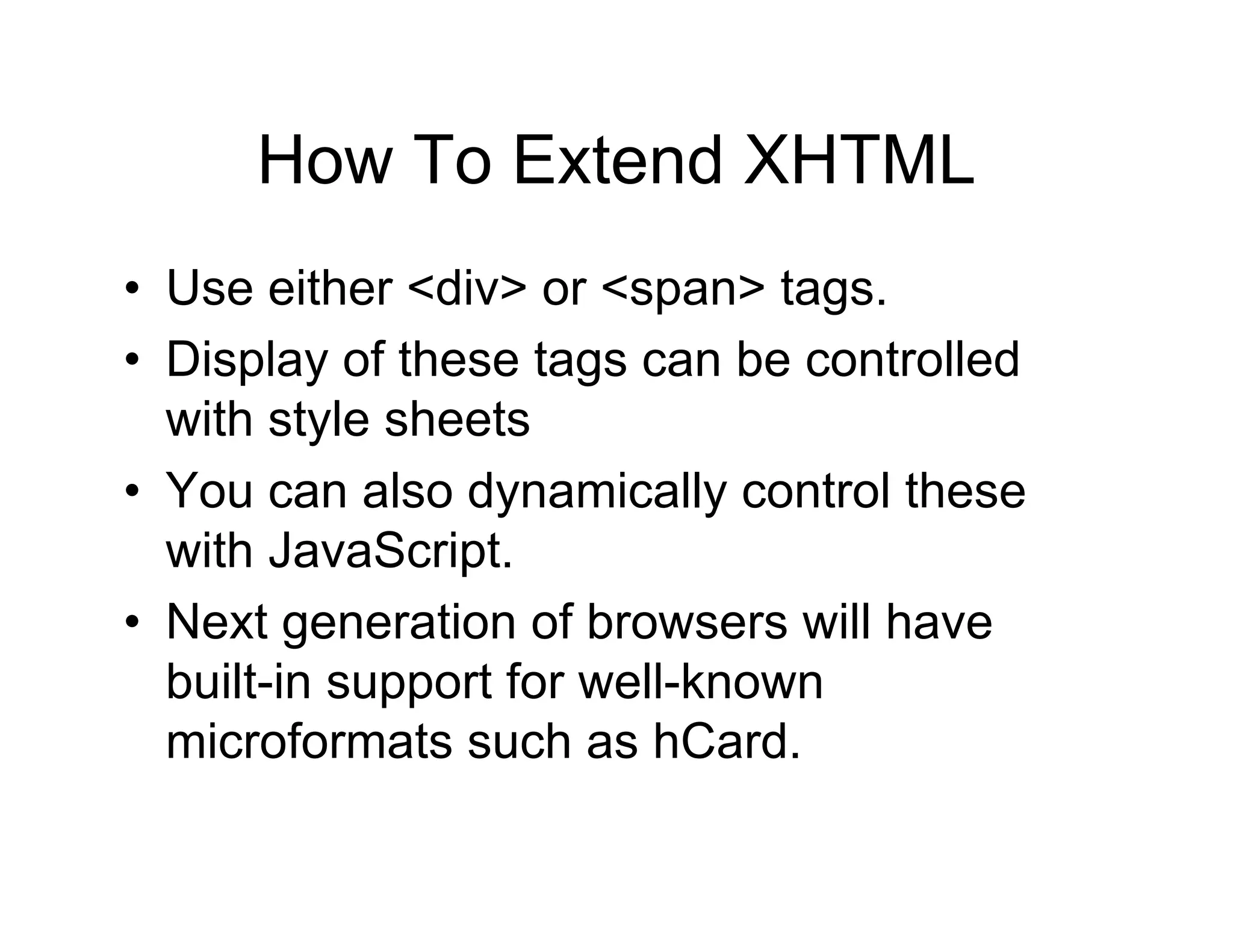 How To Extend XHTML

• Use either <div> or <span> tags.
• Display of these tags can be controlled with style sheets
• You can also dynamically control these with JavaScript.
• Next generation of browsers will have built-in support for well-known microformats such as hCard.